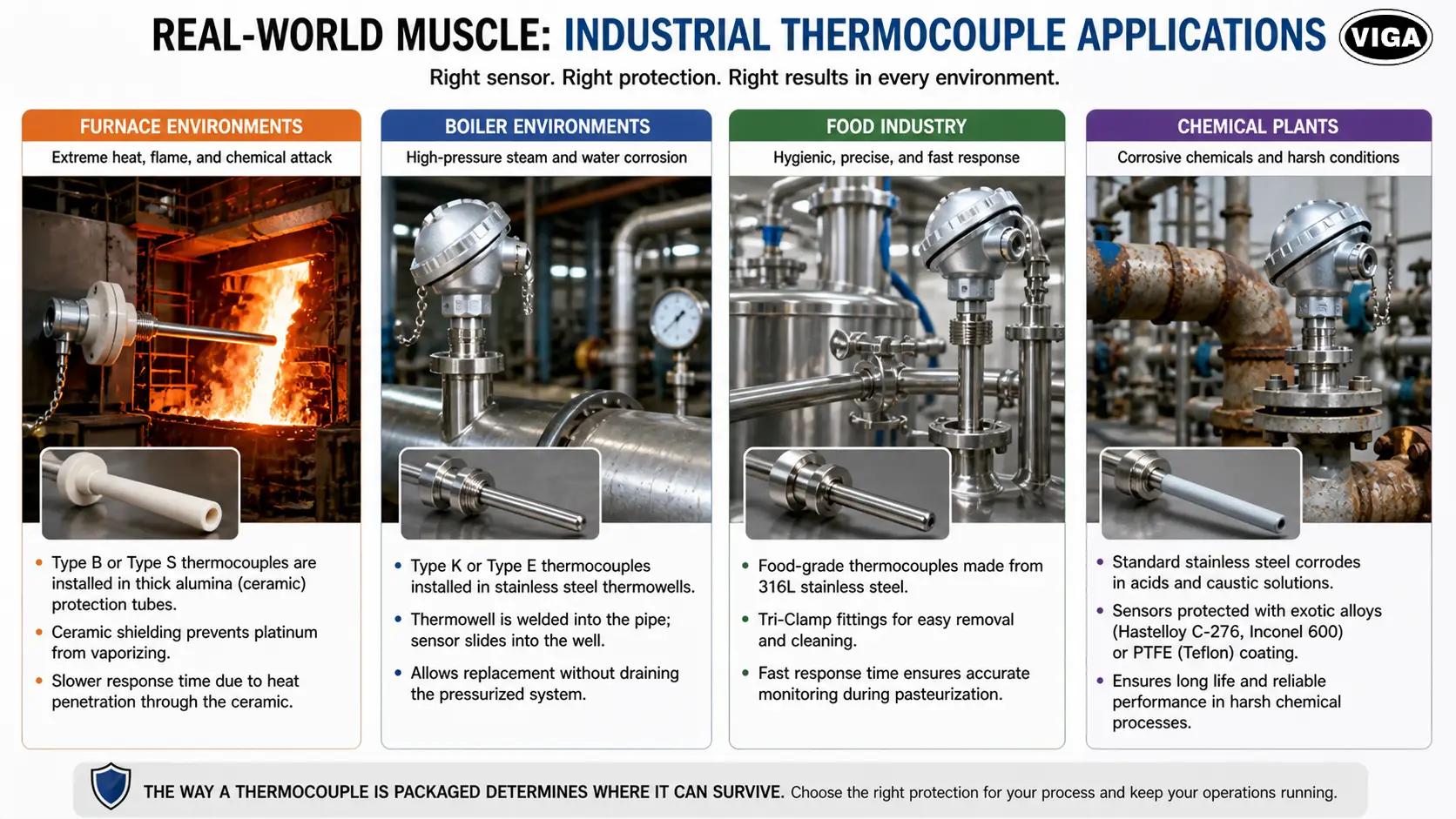 REAL-WORLD MUSCLE: INDUSTRIAL THERMOCOUPLE APPLICATIONS

VIGA

Right sensor. Right protection. Right results in every environment.

FURNACE ENVIRONMENTS

Extreme heat, flame, and chemical attack

- Type B or Type S thermocouples are installed in thick alumina (ceramic) protection tubes.
- Ceramic shielding prevents platinum from vaporizing.
- Slower response time due to heat penetration through the ceramic.

BOILER ENVIRONMENTS

High-pressure steam and water corrosion

- Type K or Type E thermocouples installed in stainless steel thermowells.
- Thermowell is welded into the pipe; sensor slides into the well.
- Allows replacement without draining the pressurized system.

FOOD INDUSTRY

Hygienic, precise, and fast response

- Food-grade thermocouples made from 316L stainless steel.
- Tri-Clamp fittings for easy removal and cleaning.
- Fast response time ensures accurate monitoring during pasteurization.

CHEMICAL PLANTS

Corrosive chemicals and harsh conditions

- Standard stainless steel corrodes in acids and caustic solutions.
- Sensors protected with exotic alloys (Hastelloy C-276, Inconel 600) or PTFE (Teflon) coating.
- Ensures long life and reliable performance in harsh chemical processes.

THE WAY A THERMOCOUPLE IS PACKAGED DETERMINES WHERE IT CAN SURVIVE. Choose the right protection for your process and keep your operations running.